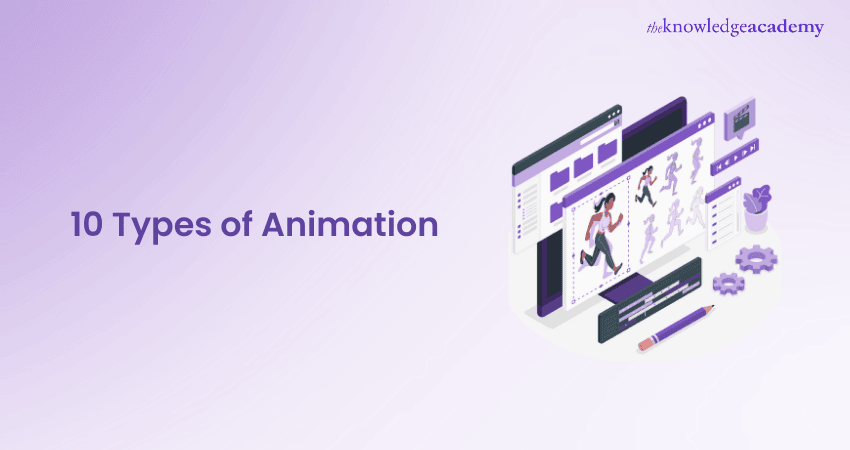 theknowledgeacademy

10 Types of Animation